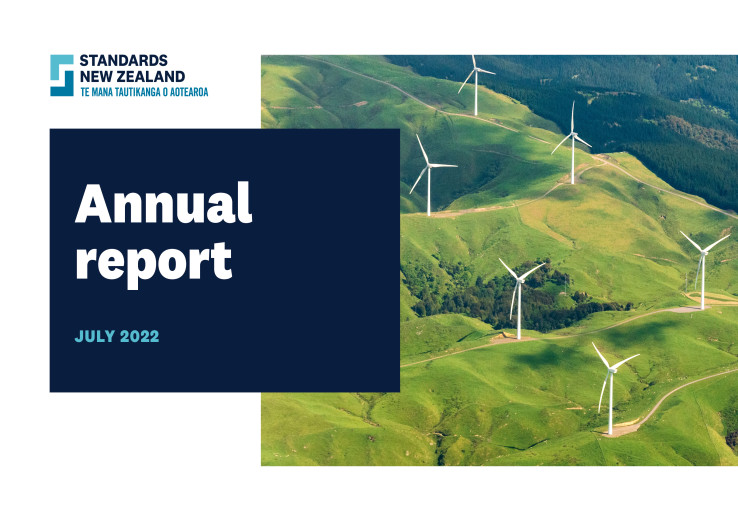 STANDARDS
NEW ZEALAND
TE MANA TAUTIKANGA O AOTEAROA

Annual report

JULY 2022